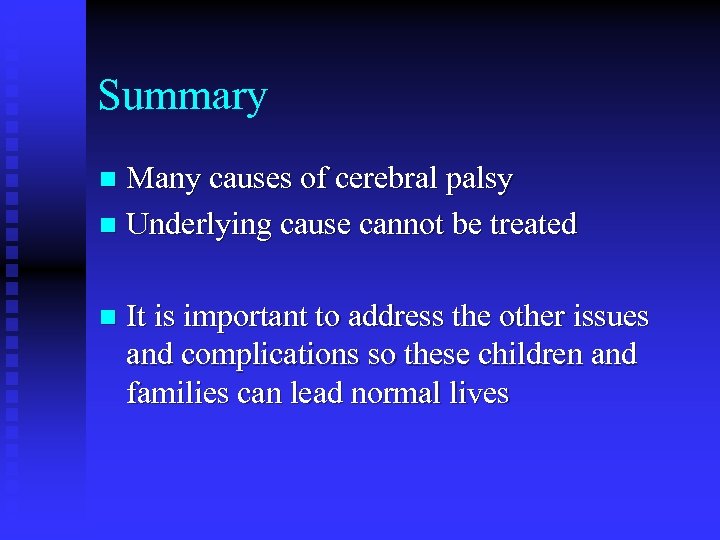 Summary

- Many causes of cerebral palsy
- Underlying cause cannot be treated

- It is important to address the other issues and complications so these children and families can lead normal lives